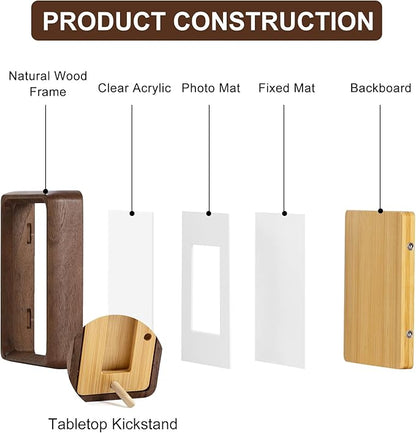 PRODUCT CONSTRUCTION

Natural Wood Frame

Clear Acrylic

Photo Mat

Fixed Mat

Backboard

Tabletop Kickstand